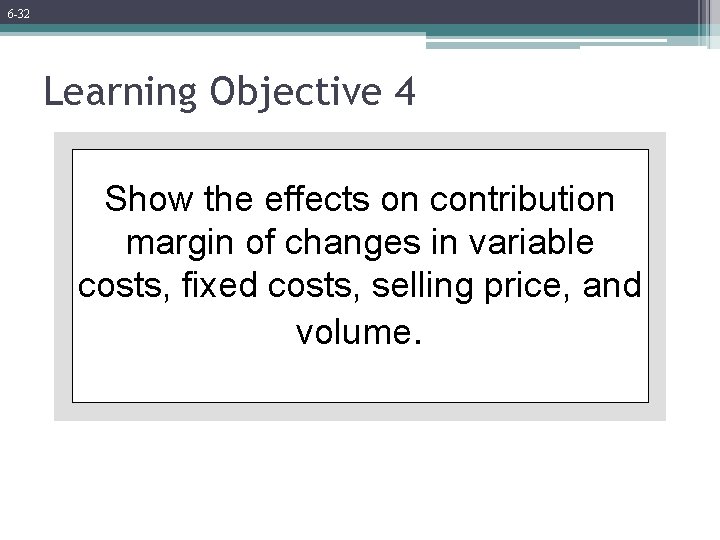 6-32

Learning Objective 4

Show the effects on contribution margin of changes in variable costs, fixed costs, selling price, and volume.